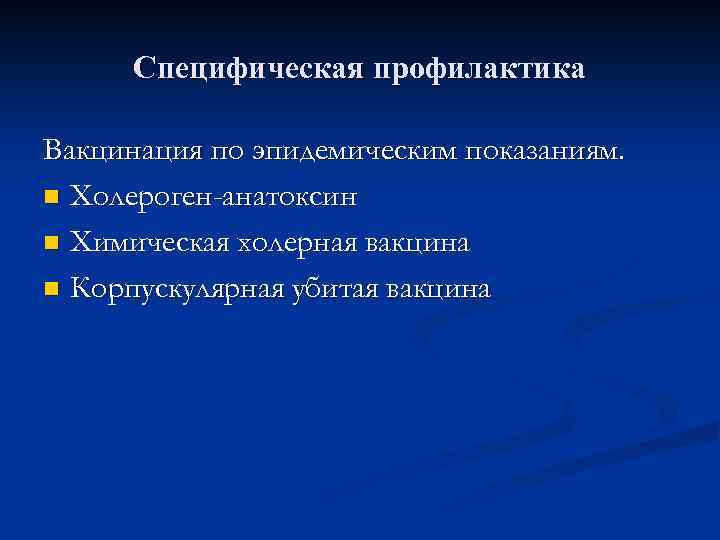 Специфическая профилактика

Вакцинация по эпидемическим показаниям.

Холероген-анатоксин

Химическая холерная вакцина

Корпускулярная убитая вакцина